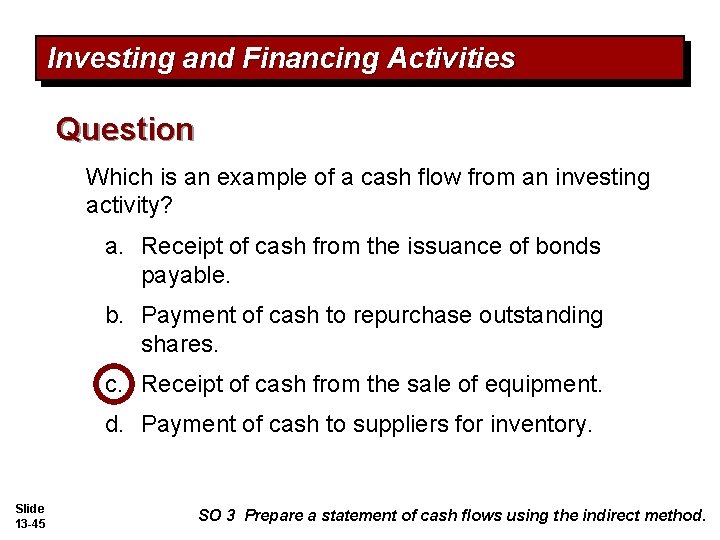 Investing and Financing Activities

Question

Which is an example of a cash flow from an investing activity?

a. Receipt of cash from the issuance of bonds payable.

b. Payment of cash to repurchase outstanding shares.

c. Receipt of cash from the sale of equipment.

d. Payment of cash to suppliers for inventory.

Slide 13-45

SO 3 Prepare a statement of cash flows using the indirect method.